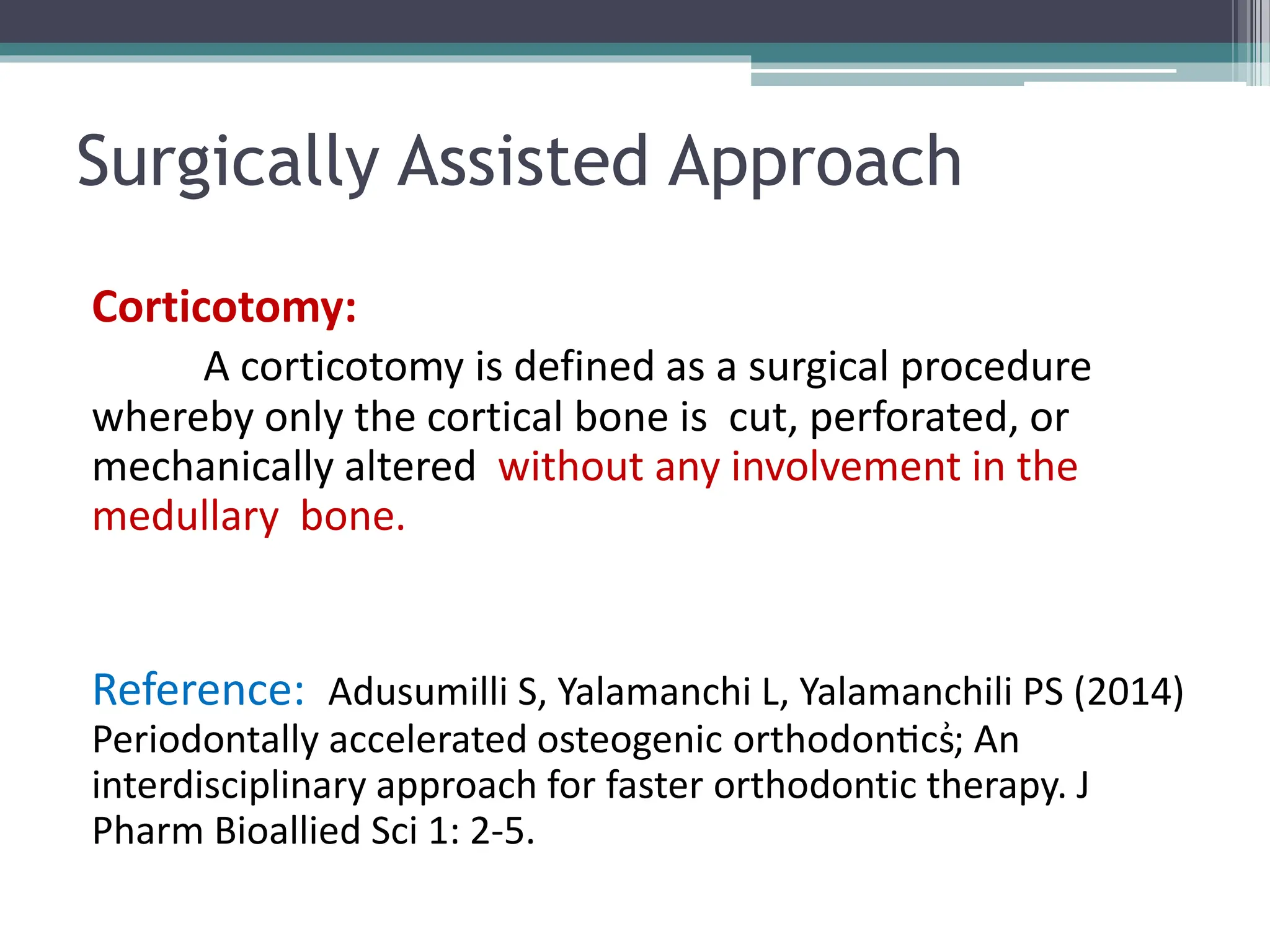 Surgically Assisted Approach

Corticotomy:

A corticotomy is defined as a surgical procedure whereby only the cortical bone is cut, perforated, or mechanically altered without any involvement in the medullary bone.

Reference: Adusumilli S, Yalamanchi L, Yalamanchili PS (2014) Periodontally accelerated osteogenic orthodontics; An interdisciplinary approach for faster orthodontic therapy. J Pharm Bioallied Sci 1: 2-5.